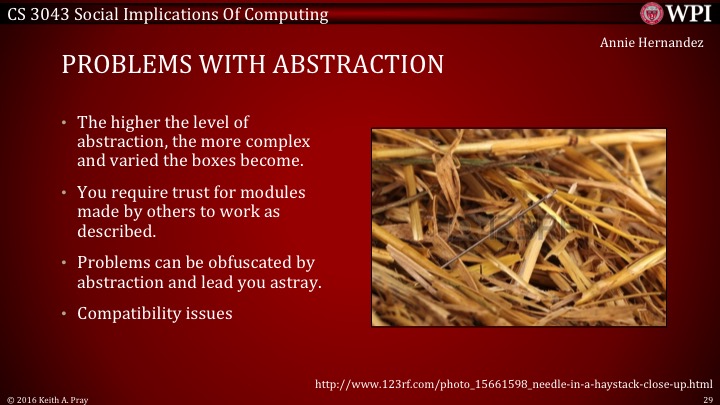 CS 3043 Social Implications Of Computing

WPI

Annie Hernandez

PROBLEMS WITH ABSTRACTION

• The higher the level of abstraction, the more complex and varied the boxes become.

• You require trust for modules made by others to work as described.

• Problems can be obfuscated by abstraction and lead you astray.

• Compatibility issues

http://www.123rf.com/photo_15661598_needle-in-a-haystack-close-up.html

© 2016 Keith A. Pray

29